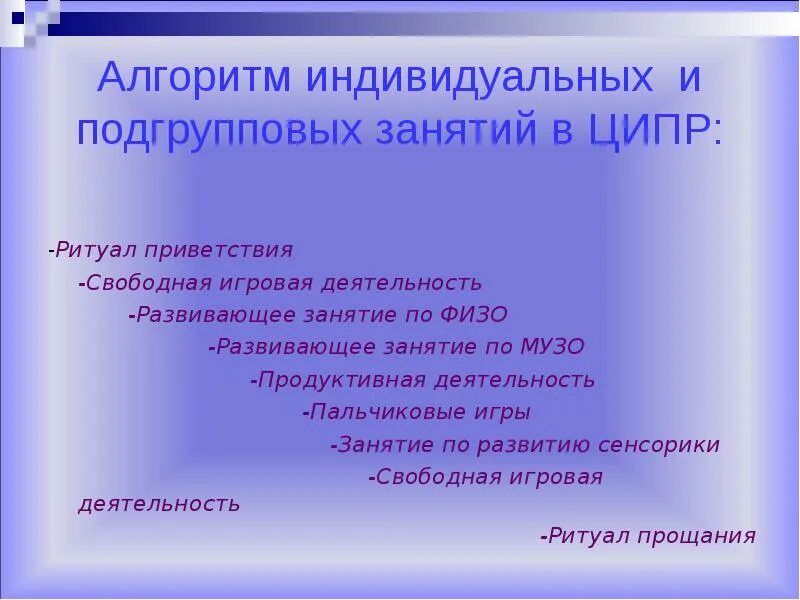 Алгоритм индивидуальных и подгрупповых занятий в ЦИПР:

-Ритуал приветствия

-Свободная игровая деятельность

-Развивающее занятие по ФИЗО

-Развивающее занятие по МУЗО

-Продуктивная деятельность

-Пальчиковые игры

-Занятие по развитию сенсорики

-Свободная игровая деятельность

-Ритуал прощания